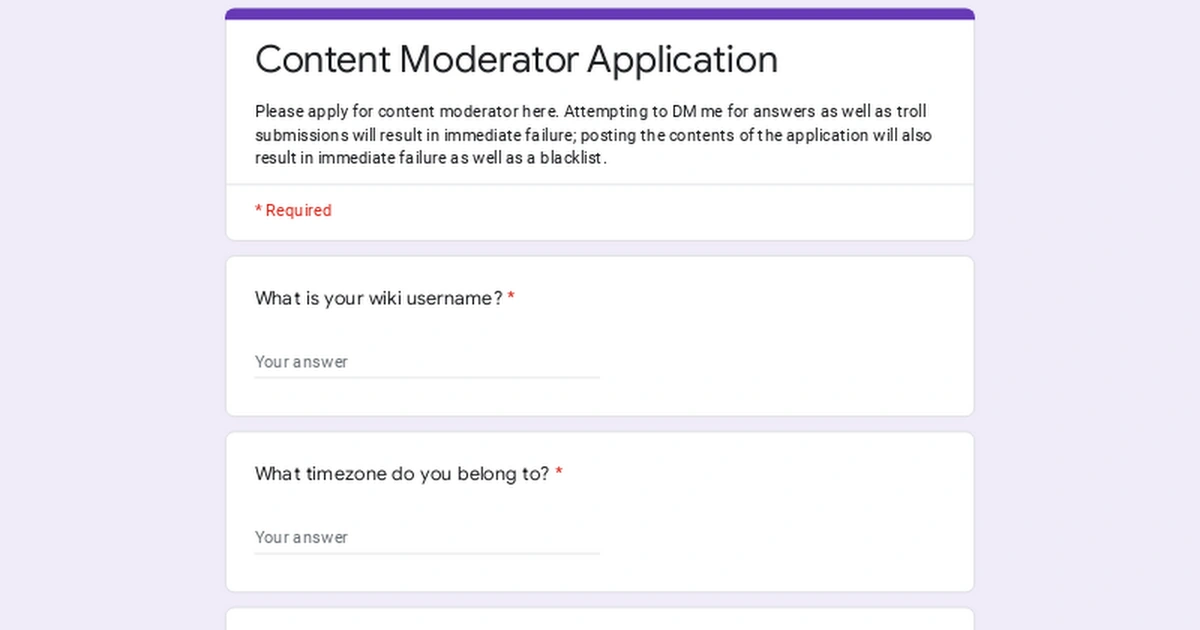 Content Moderator Application

Please apply for content moderator here. Attempting to DM me for answers as well as troll submissions will result in immediate failure; posting the contents of the application will also result in immediate failure as well as a blacklist.

* Required

What is your wiki username? *

Your answer

What timezone do you belong to? *

Your answer